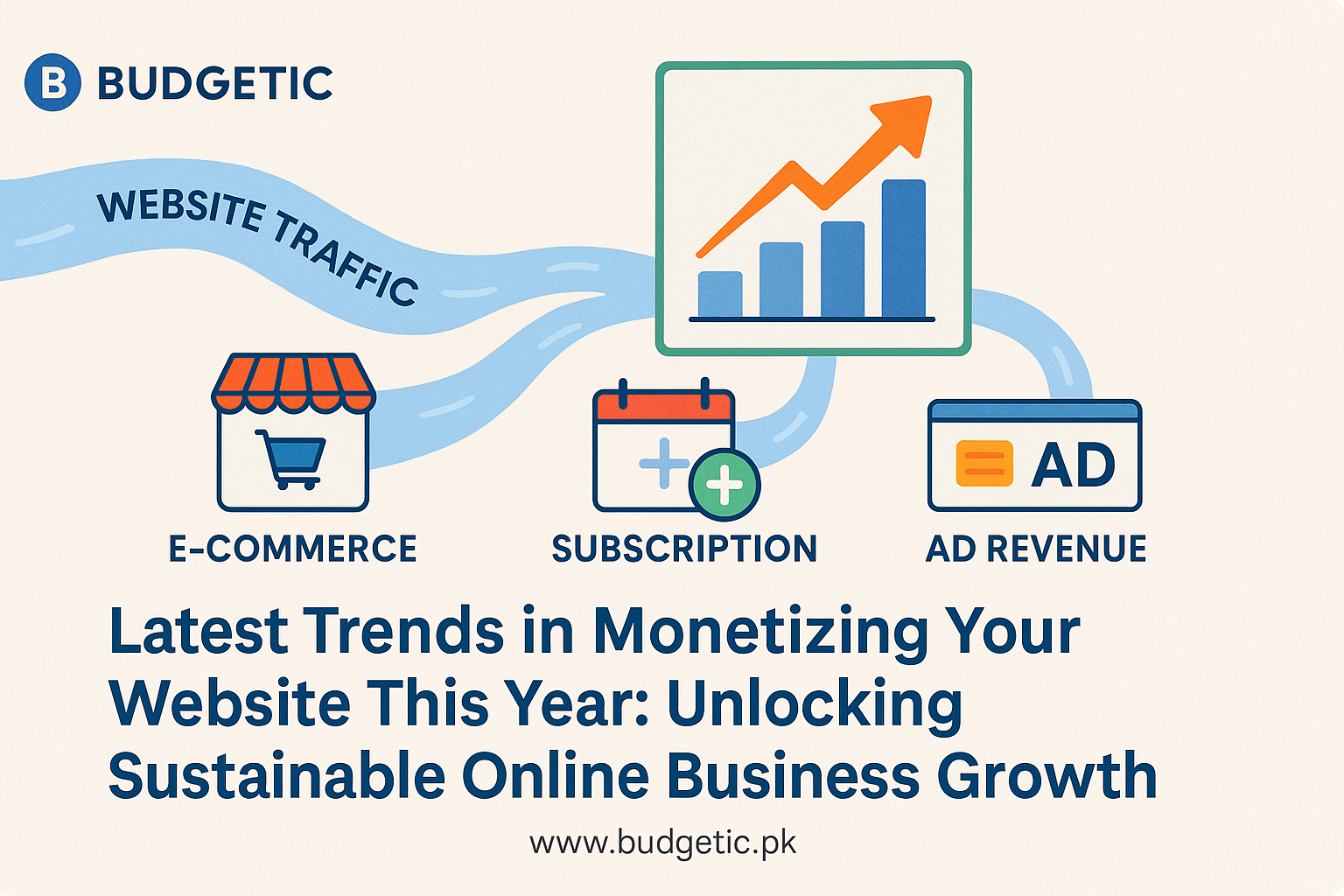 B BUDGETIC

WEBSITE TRAFFIC

AD

E-COMMERCE

SUBSCRIPTION

AD REVENUE

Latest Trends in Monetizing Your Website This Year: Unlocking Sustainable Online Business Growth

www.budgetic.pk